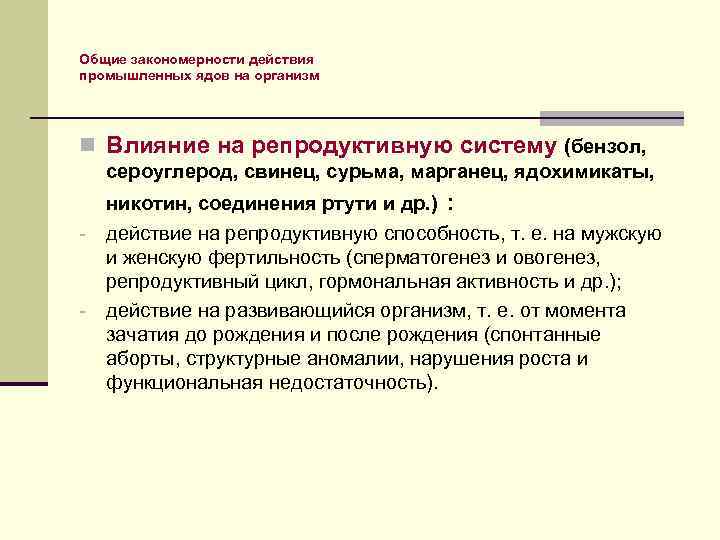 Общие закономерности действия промышленных ядов на организм

Влияние на репродуктивную систему (бензол, сероуглерод, свинец, сурьма, марганец, ядохимикаты, никотин, соединения ртути и др.) :

- действие на репродуктивную способность, т. е. на мужскую и женскую фертильность (сперматогенез и овогенез, репродуктивный цикл, гормональная активность и др.);
- действие на развивающийся организм, т. е. от момента зачатия до рождения и после рождения (спонтанные аборты, структурные аномалии, нарушения роста и функциональная недостаточность).